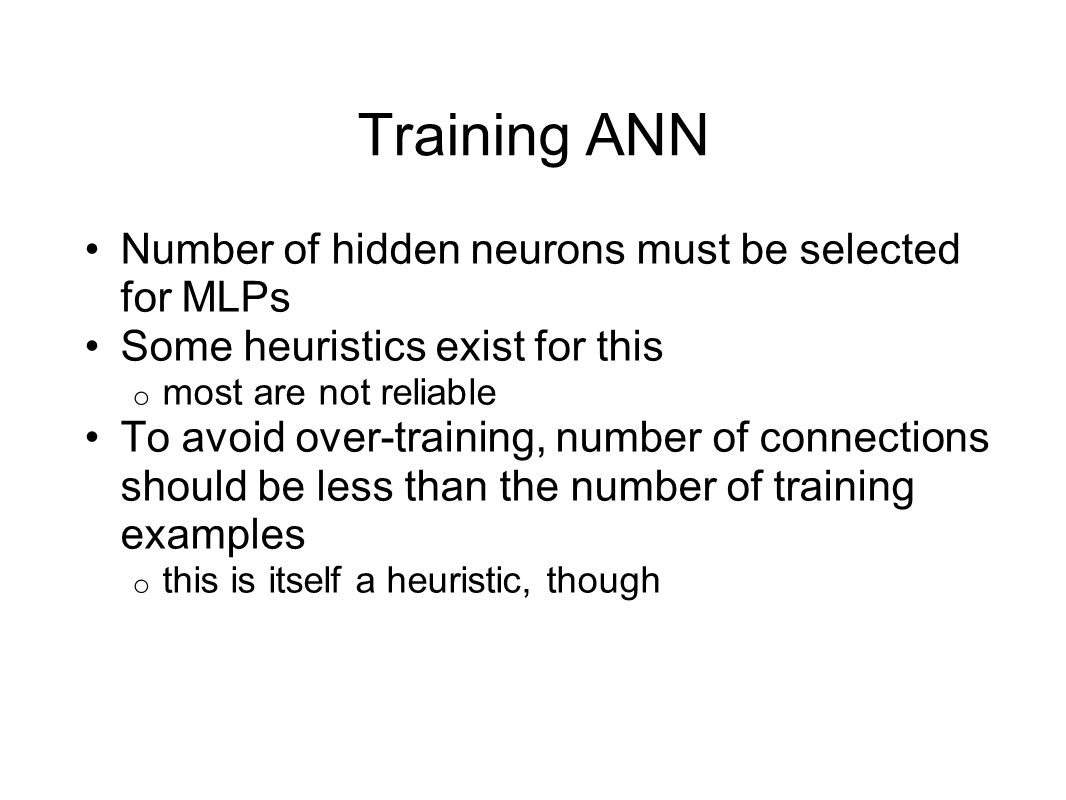 Training ANN

• Number of hidden neurons must be selected for MLPs
• Some heuristics exist for this
o most are not reliable
• To avoid over-training, number of connections should be less than the number of training examples
o this is itself a heuristic, though